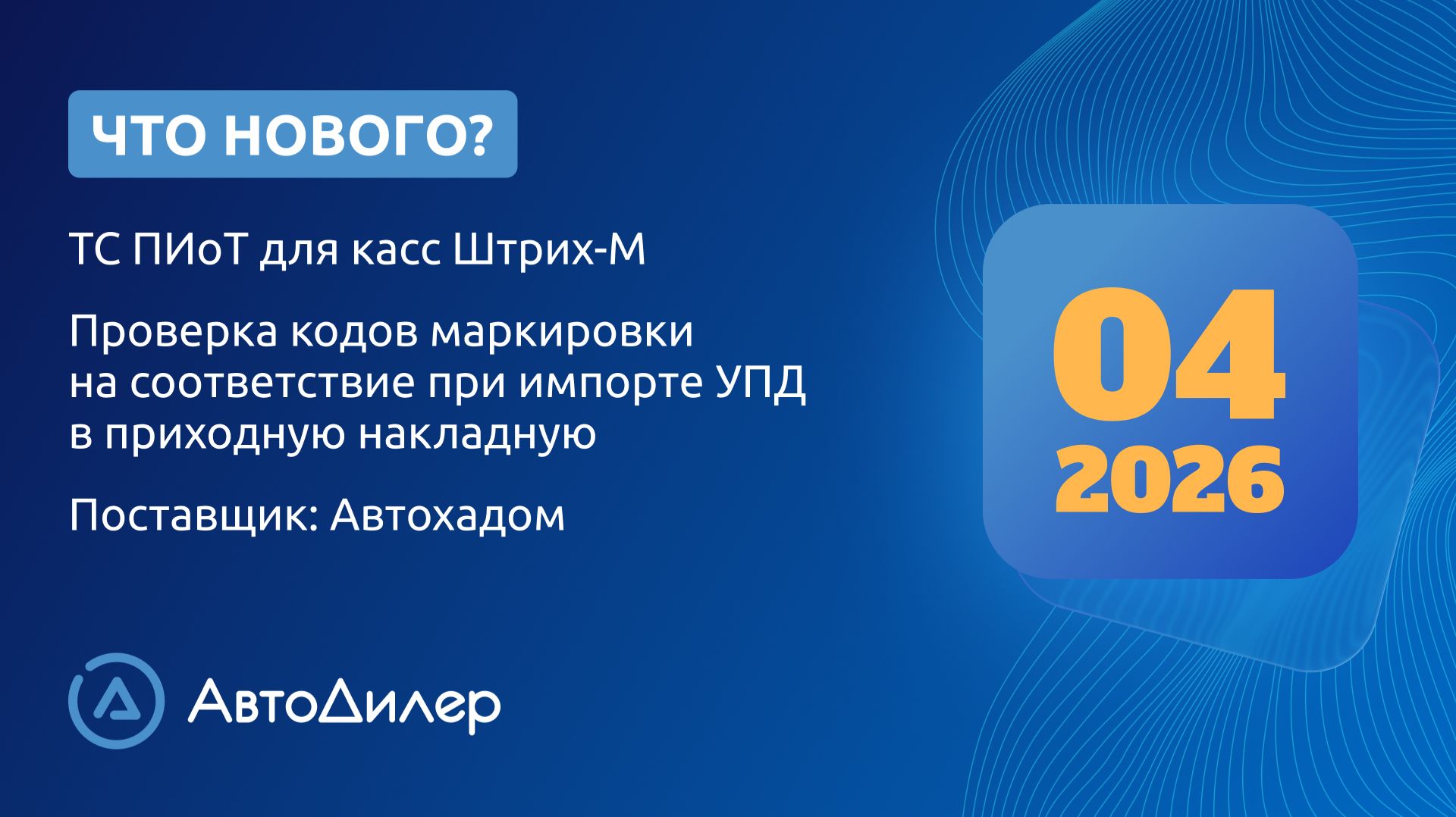 ЧТО НОВОГО?

ТС ПИоТ для касс Штрих-М

Проверка кодов маркировки на соответствие при импорте УПД в приходную накладную

Поставщик: Автохадом

04
2026

АвтоДилер